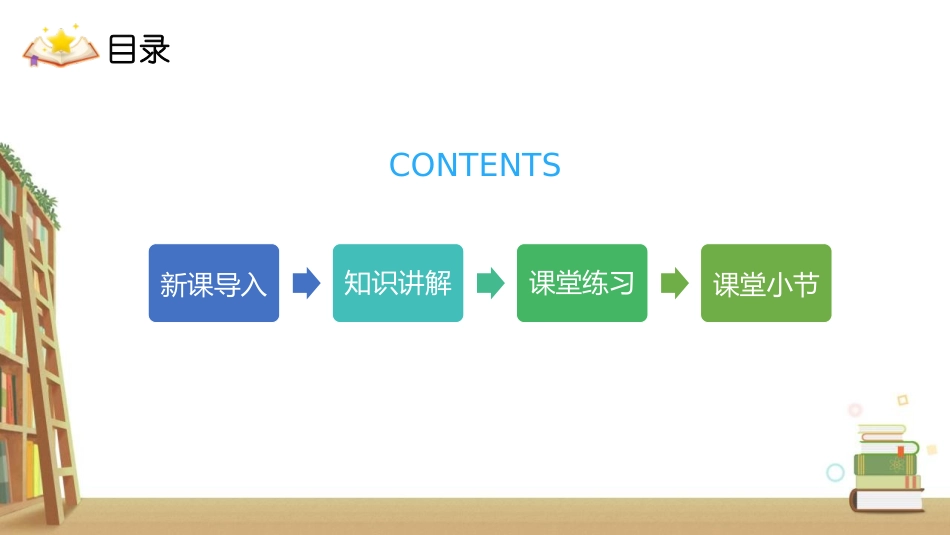 目录

CONTENTS

新课导入

知识讲解

课堂练习

课堂小节